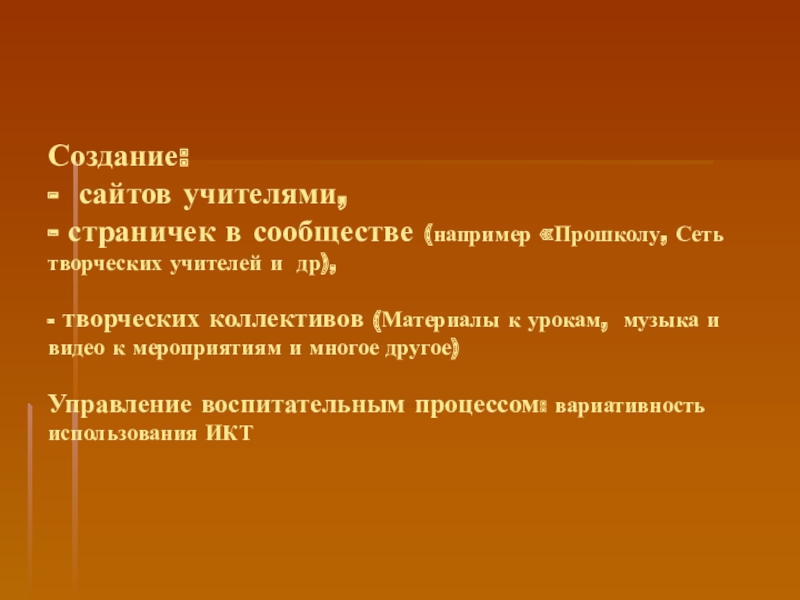 Создание:
- сайтов учителями,
- страничек в сообществе (например «Прошколу, Сеть творческих учителей и др),

- творческих коллективов (Материалы к урокам, музыка и видео к мероприятиям и многое другое)

Управление воспитательным процессом: вариативность использования ИКТ